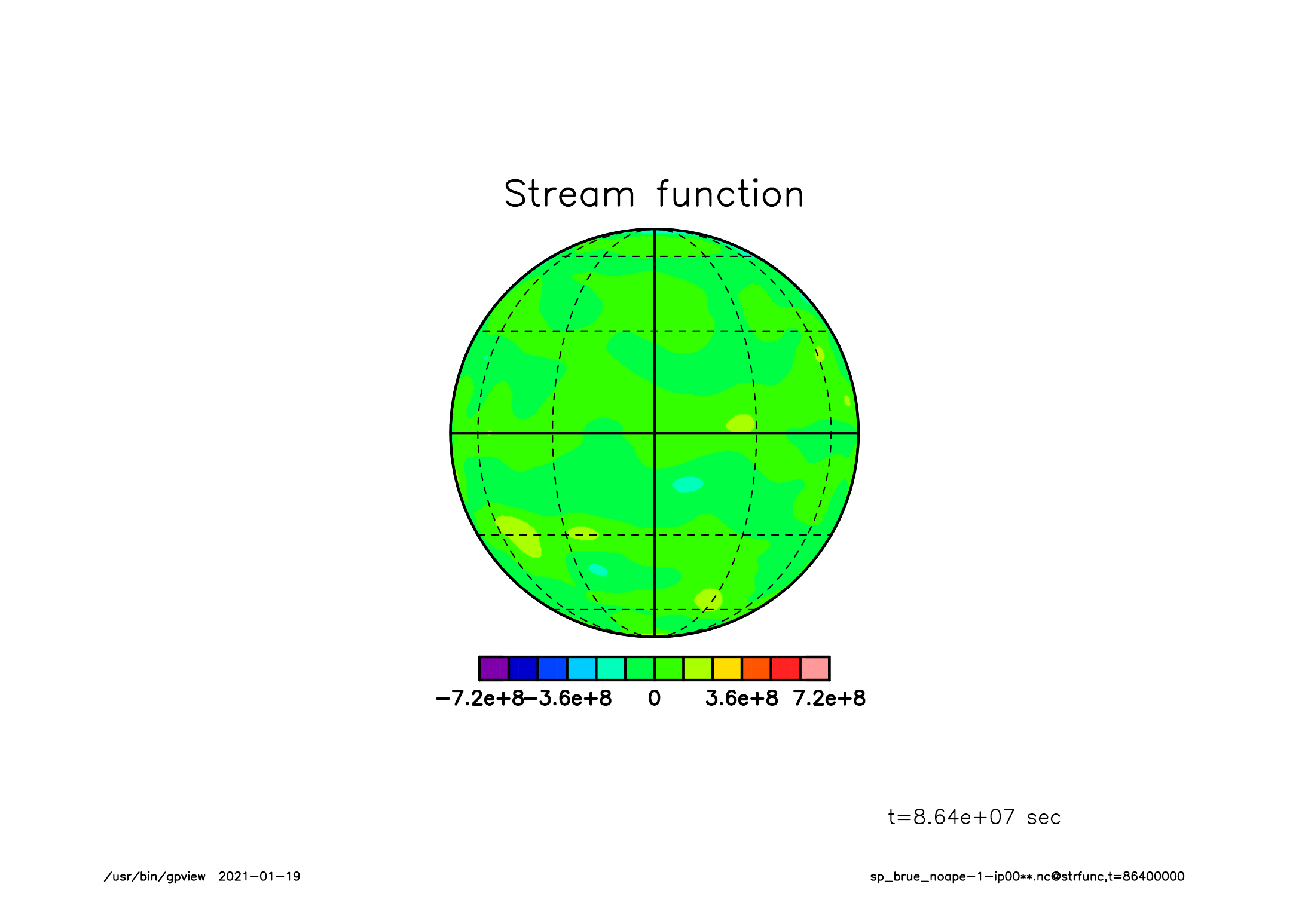 Stream function

−7.2e+8 −3.6e+8 0 3.6e+8 7.2e+8

t=8.64e+07 sec

/usr/bin/gpview 2021−01−19

sp_brue_noape−1−ip00**.nc@strfunc,t=86400000